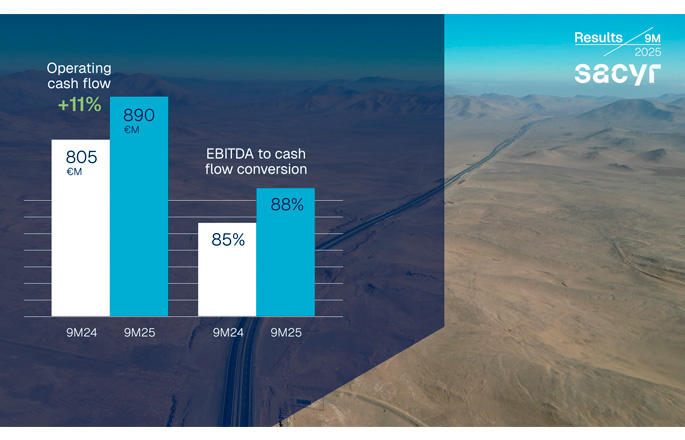 Results 9M 2025
sacyr

Operating cash flow
+11%

805 €M
890 €M

9M24 9M25

EBITDA to cash flow conversion

85%
88%

9M24 9M25